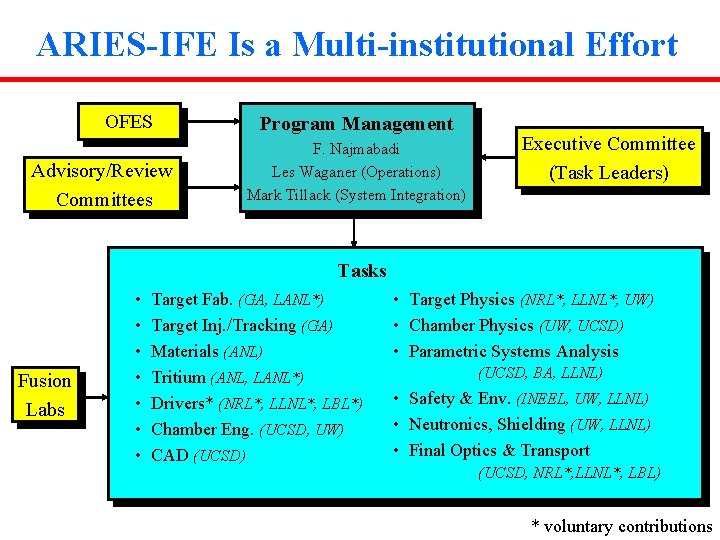 ARIES-IFE Is a Multi-institutional Effort

OFES

Advisory/Review Committees

Program Management
F. Najmabadi
Les Waganer (Operations)
Mark Tillack (System Integration)

Executive Committee (Task Leaders)

Fusion Labs

Tasks

• Target Fab. (GA, LANL*)
• Target Inj./Tracking (GA)
• Materials (ANL)
• Tritium (ANL, LANL*)
• Drivers* (NRL*, LLNL*, LBL*)
• Chamber Eng. (UCSD, UW)
• CAD (UCSD)

• Target Physics (NRL*, LLNL*, UW)
• Chamber Physics (UW, UCSD)
• Parametric Systems Analysis (UCSD, BA, LLNL)
• Safety & Env. (INEEL, UW, LLNL)
• Neutronics, Shielding (UW, LLNL)
• Final Optics & Transport (UCSD, NRL*,LLNL*, LBL)

* voluntary contributions